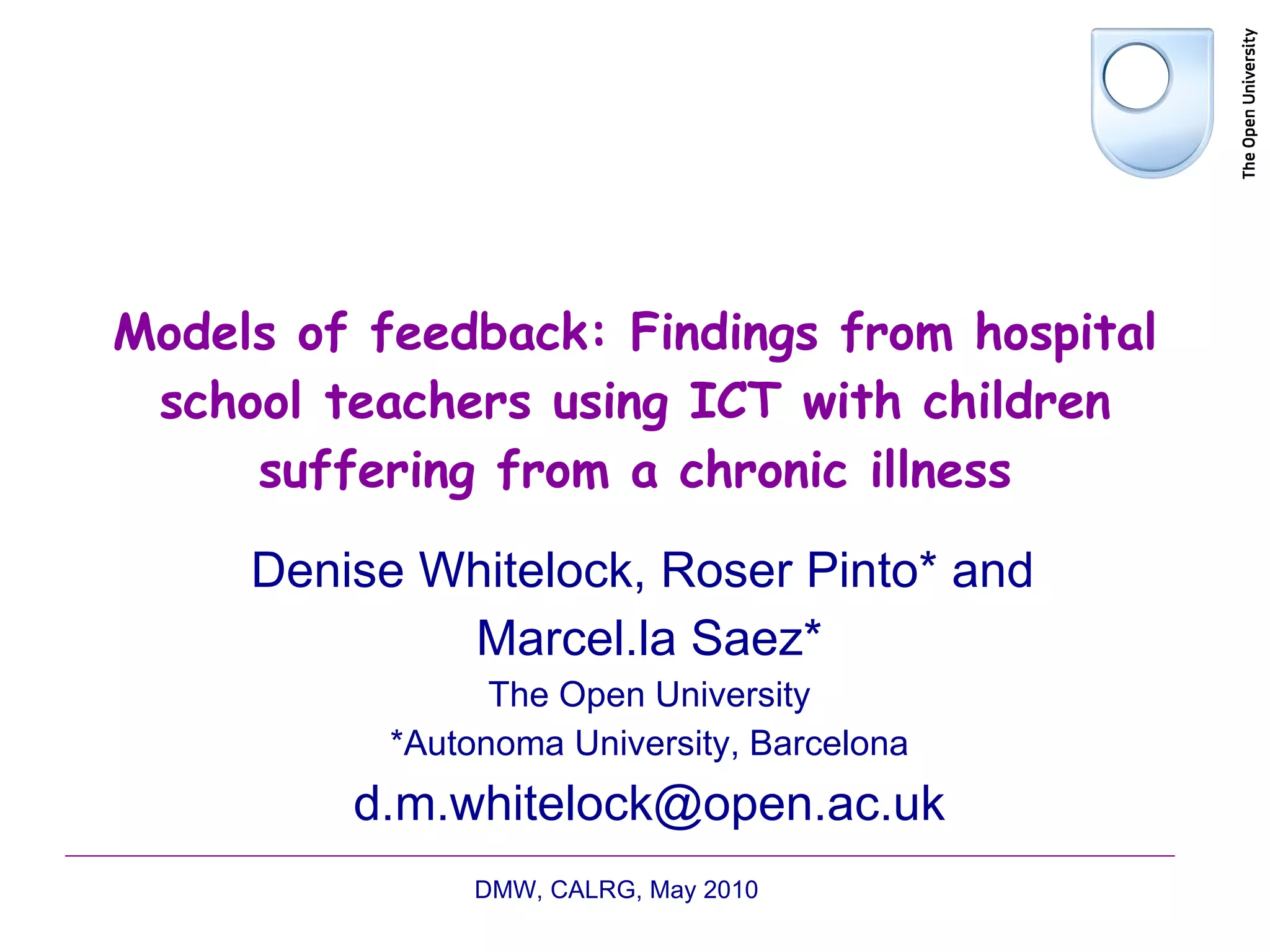 The Open University

Models of feedback: Findings from hospital school teachers using ICT with children suffering from a chronic illness

Denise Whitelock, Roser Pinto* and Marcel.la Saez*

The Open University

*Autonoma University, Barcelona

d.m.whitelock@open.ac.uk

DMW, CALRG, May 2010